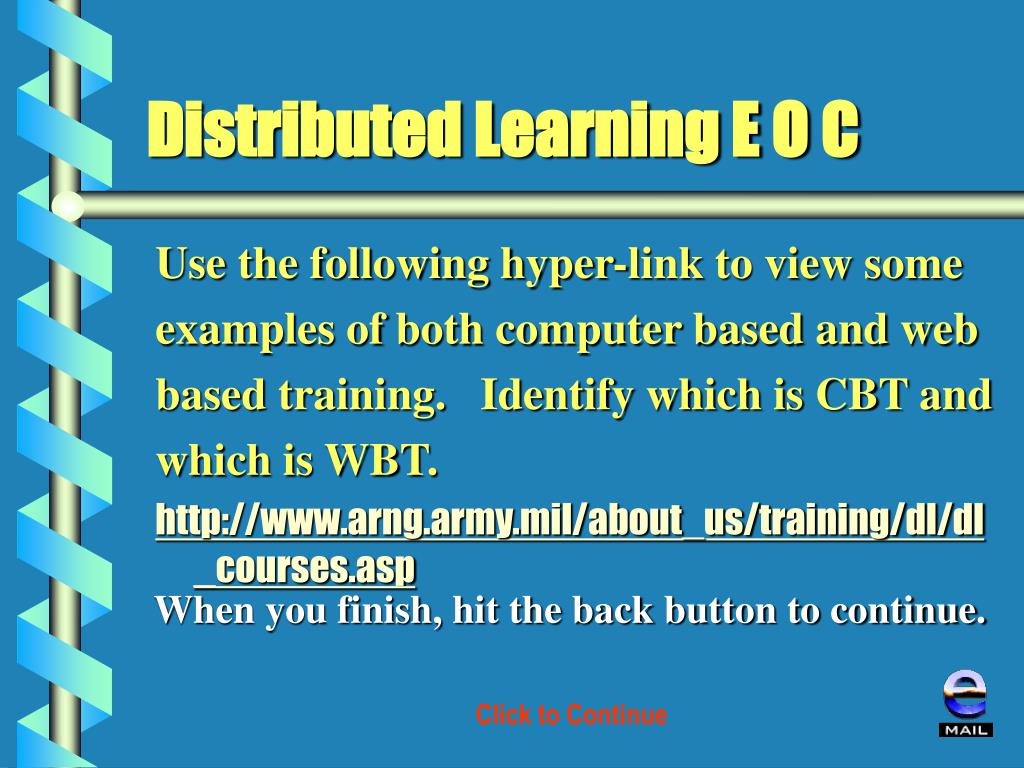 Distributed Learning E O C

Use the following hyper-link to view some examples of both computer based and web based training. Identify which is CBT and which is WBT.

http://www.arng.army.mil/about_us/training/dl/dl_courses.asp

When you finish, hit the back button to continue.

Click to Continue

e
MAIL